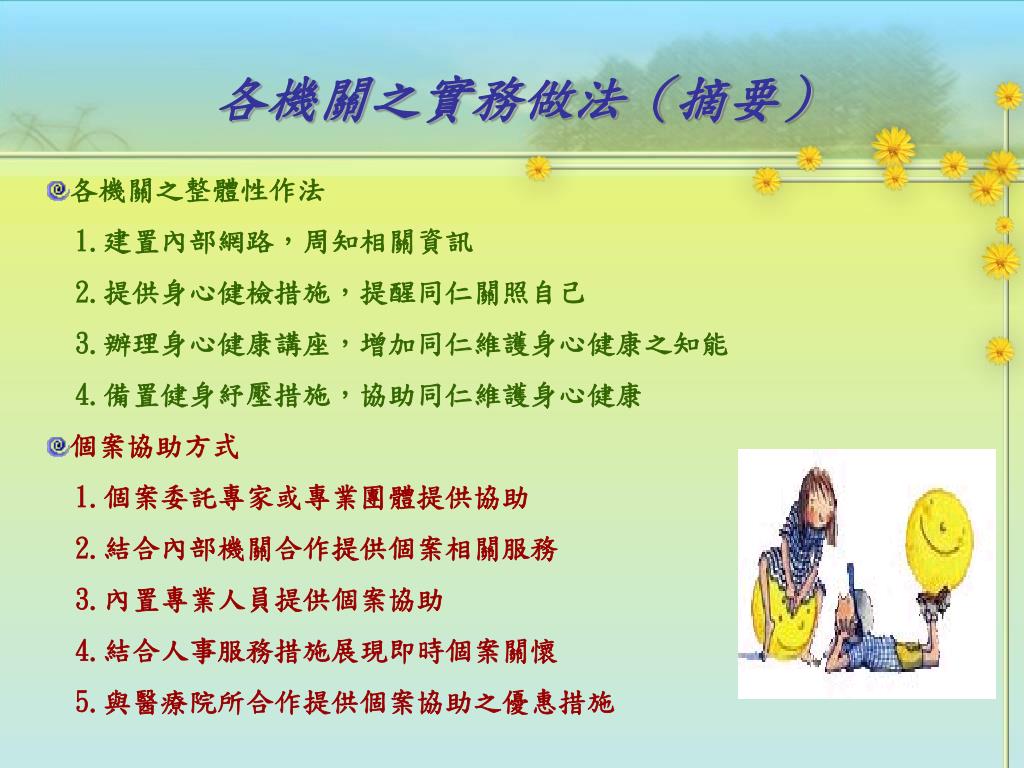 各機關之實務做法（摘要）

各機關之整體性作法

1.建置內部網路，周知相關資訊

2.提供身心健檢措施，提醒同仁關照自己

3.辦理身心健康講座，增加同仁維護身心健康之知能

4.備置健身紓壓措施，協助同仁維護身心健康

個案協助方式

1.個案委託專家或專業團體提供協助

2.結合內部機關合作提供個案相關服務

3.內置專業人員提供個案協助

4.結合人事服務措施展現即時個案關懷

5.與醫療院所合作提供個案協助之優惠措施